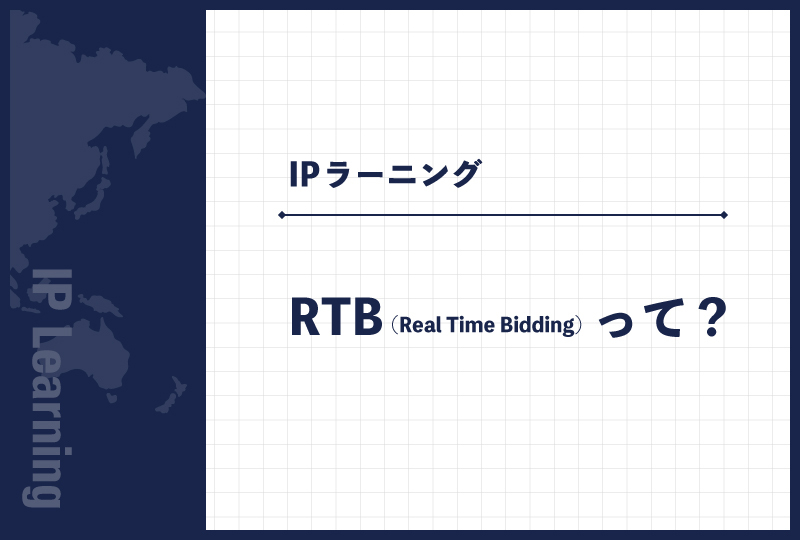 IP Learning

IPラーニング

RTB（Real Time Bidding）って？